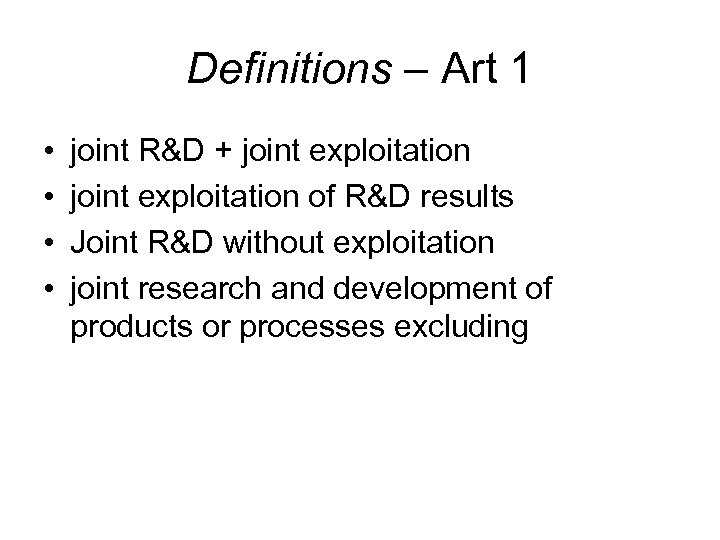 Definitions – Art 1

• joint R&D + joint exploitation
• joint exploitation of R&D results
• Joint R&D without exploitation
• joint research and development of products or processes excluding